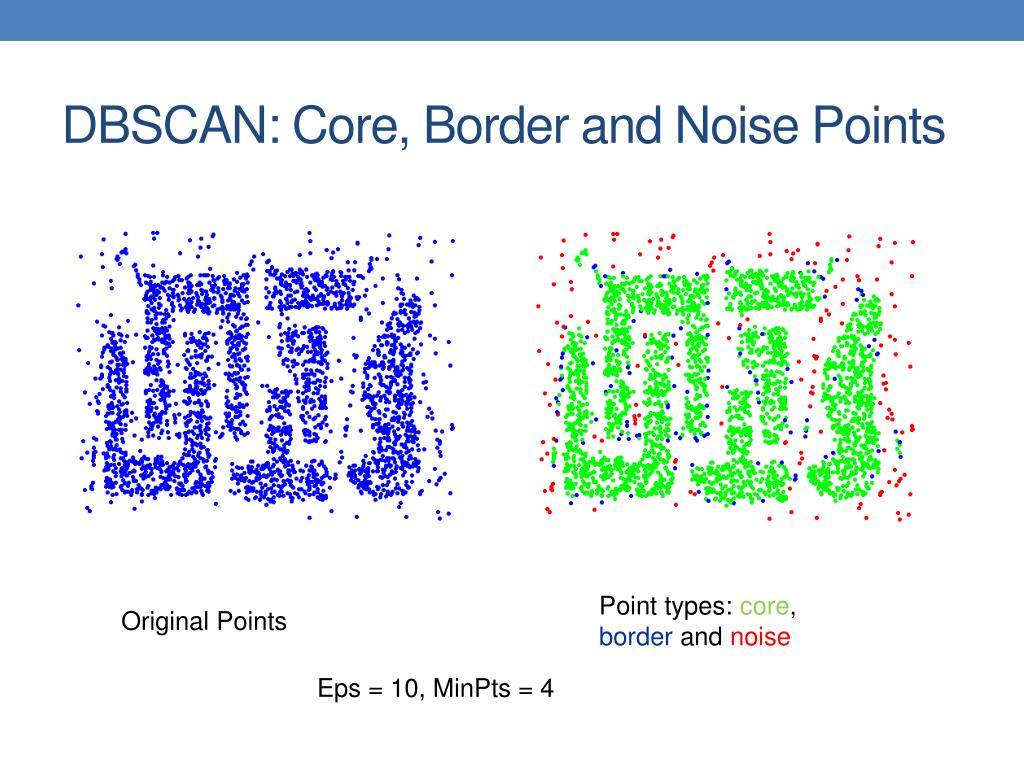 DBSCAN: Core, Border and Noise Points

Original Points

Point types: core, border and noise

Eps = 10, MinPts = 4